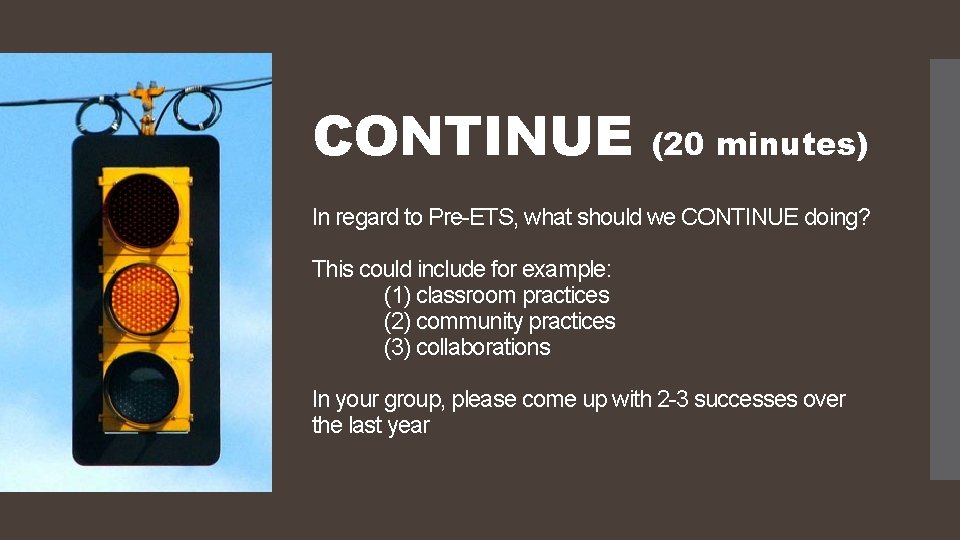 CONTINUE (20 minutes)

In regard to Pre-ETS, what should we CONTINUE doing?

This could include for example:
(1) classroom practices
(2) community practices
(3) collaborations

In your group, please come up with 2-3 successes over the last year